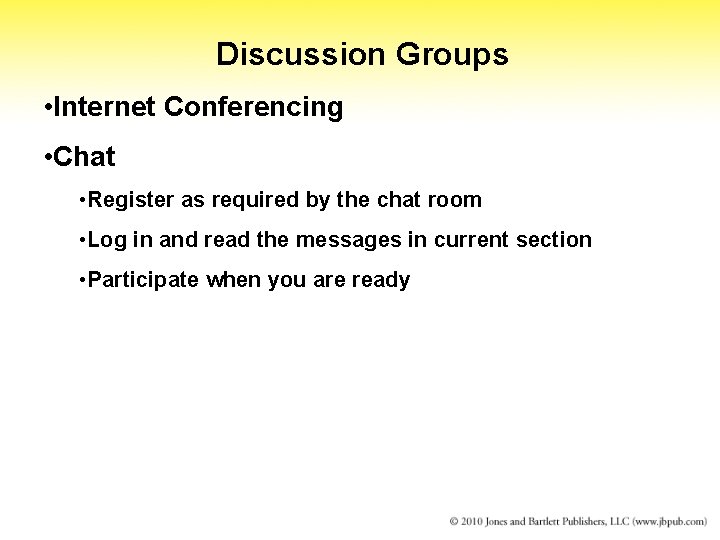 Discussion Groups

•Internet Conferencing

•Chat

•Register as required by the chat room

•Log in and read the messages in current section

•Participate when you are ready

© 2010 Jones and Bartlett Publishers, LLC (www.jbpub.com)